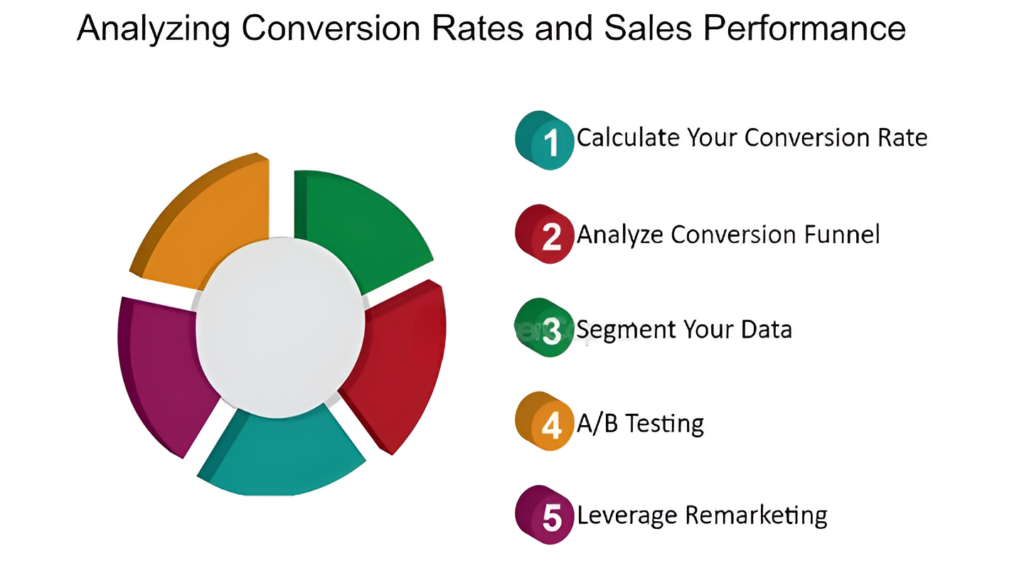 Analyzing Conversion Rates and Sales Performance

1 Calculate Your Conversion Rate

2 Analyze Conversion Funnel

3 Segment Your Data

4 A/B Testing

5 Leverage Remarketing